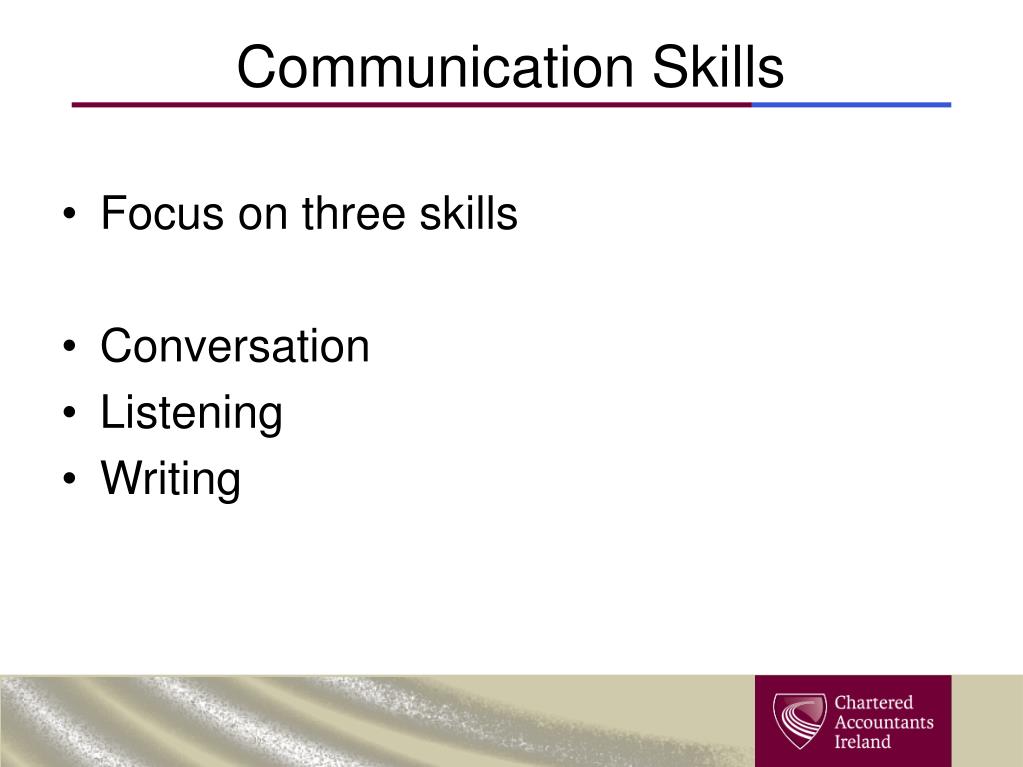 Communication Skills

• Focus on three skills

• Conversation
• Listening
• Writing

Chartered Accountants Ireland